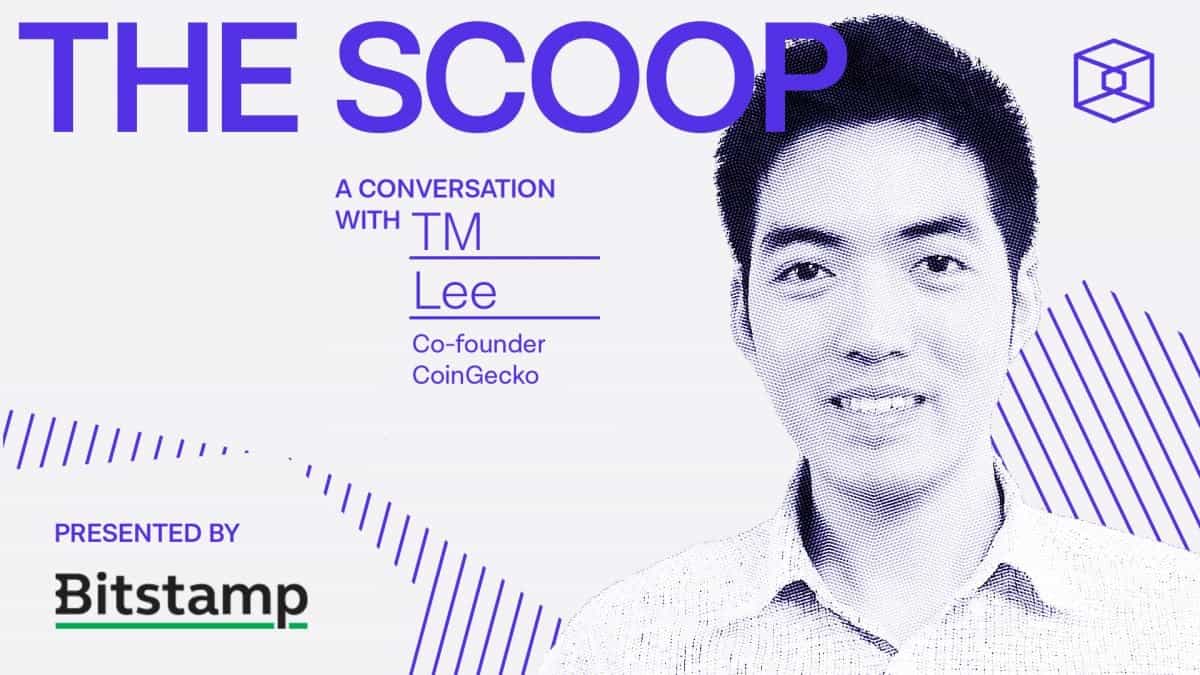 THE SCOOP

A CONVERSATION WITH TM Lee

Co-founder CoinGecko

PRESENTED BY

Bitstamp